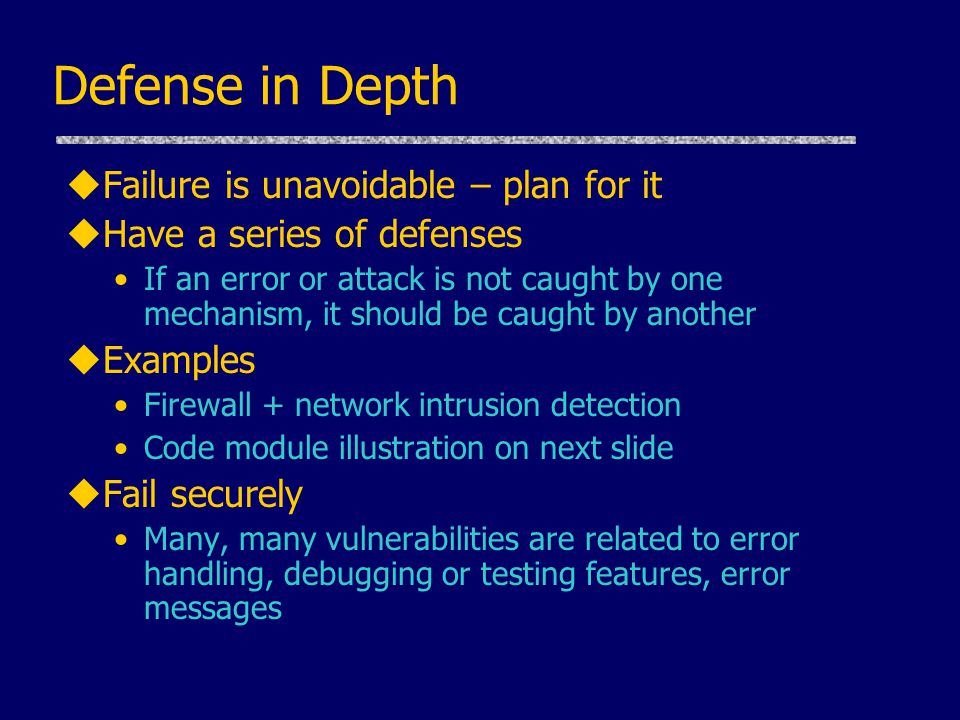 Defense in Depth

◆Failure is unavoidable – plan for it

◆Have a series of defenses

• If an error or attack is not caught by one mechanism, it should be caught by another

◆Examples

• Firewall + network intrusion detection

• Code module illustration on next slide

◆Fail securely

• Many, many vulnerabilities are related to error handling, debugging or testing features, error messages